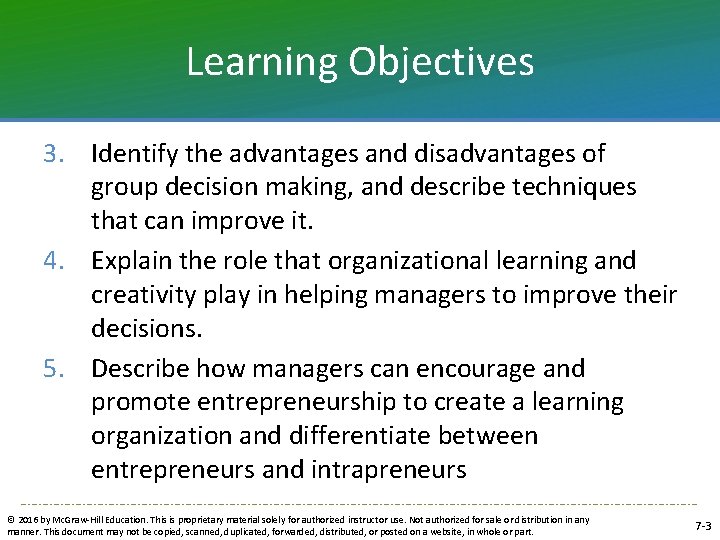 Learning Objectives

3. Identify the advantages and disadvantages of group decision making, and describe techniques that can improve it.

4. Explain the role that organizational learning and creativity play in helping managers to improve their decisions.

5. Describe how managers can encourage and promote entrepreneurship to create a learning organization and differentiate between entrepreneurs and intrapreneurs

© 2016 by McGraw-Hill Education. This is proprietary material solely for authorized instructor use. Not authorized for sale or distribution in any manner. This document may not be copied, scanned, duplicated, forwarded, distributed, or posted on a website, in whole or part.

7-3